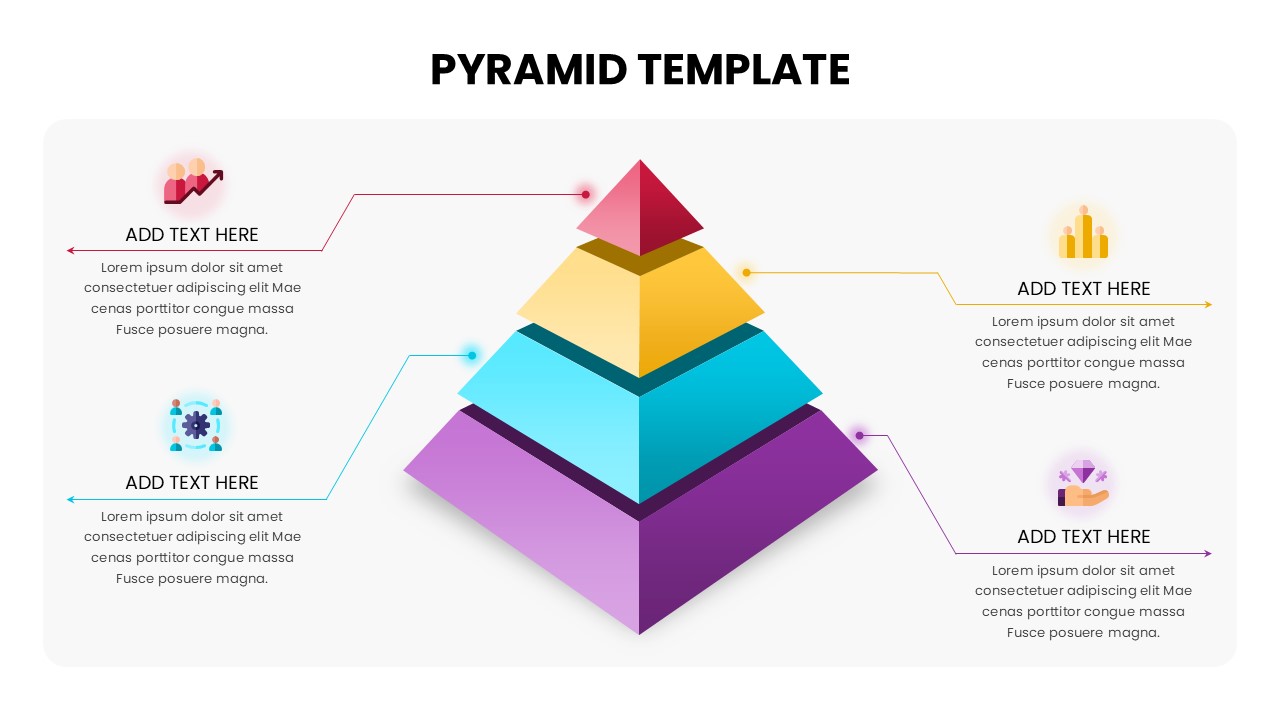 PYRAMID TEMPLATE

ADD TEXT HERE

Lorem ipsum dolor sit amet consectetuer adipiscing elit Mae cenas porttitor congue massa Fusce posuere magna.

ADD TEXT HERE

Lorem ipsum dolor sit amet consectetuer adipiscing elit Mae cenas porttitor congue massa Fusce posuere magna.

ADD TEXT HERE

Lorem ipsum dolor sit amet consectetuer adipiscing elit Mae cenas porttitor congue massa Fusce posuere magna.

ADD TEXT HERE

Lorem ipsum dolor sit amet consectetuer adipiscing elit Mae cenas porttitor congue massa Fusce posuere magna.